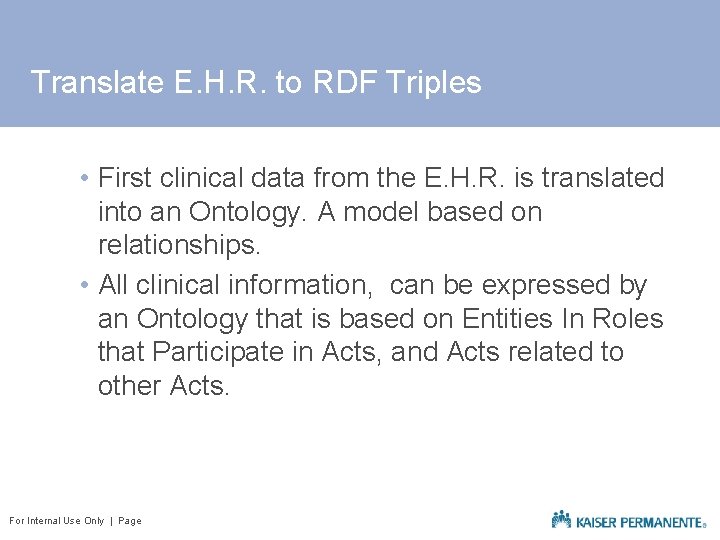 Translate E.H.R. to RDF Triples

• First clinical data from the E.H.R. is translated into an Ontology. A model based on relationships.

• All clinical information, can be expressed by an Ontology that is based on Entities In Roles that Participate in Acts, and Acts related to other Acts.

For Internal Use Only | Page

KAISER PERMANENTE®